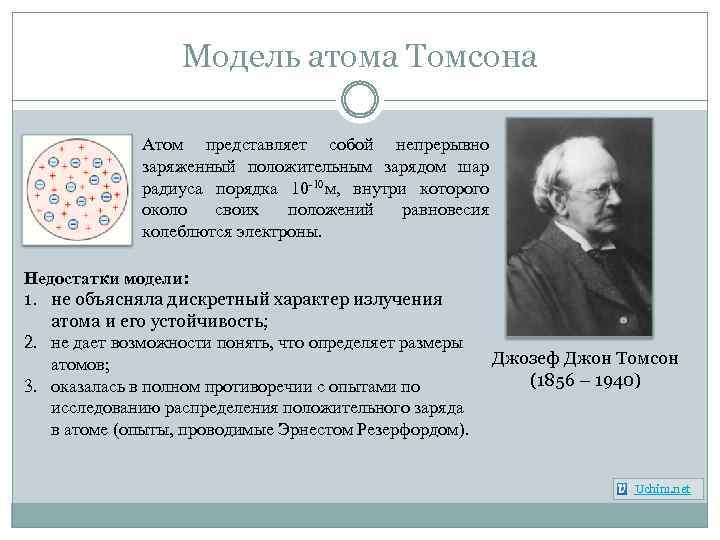 Модель атома Томсона

Атом представляет собой непрерывно заряженный положительным зарядом шар радиуса порядка $10^{-10}$м, внутри которого около своих положений равновесия колеблются электроны.

Недостатки модели:
1. не объясняла дискретный характер излучения атома и его устойчивость;
2. не дает возможности понять, что определяет размеры атомов;
3. оказалась в полном противоречии с опытами по исследованию распределения положительного заряда в атоме (опыты, проводимые Эрнестом Резерфордом).

Джозеф Джон Томсон
(1856 – 1940)

Uchim.net